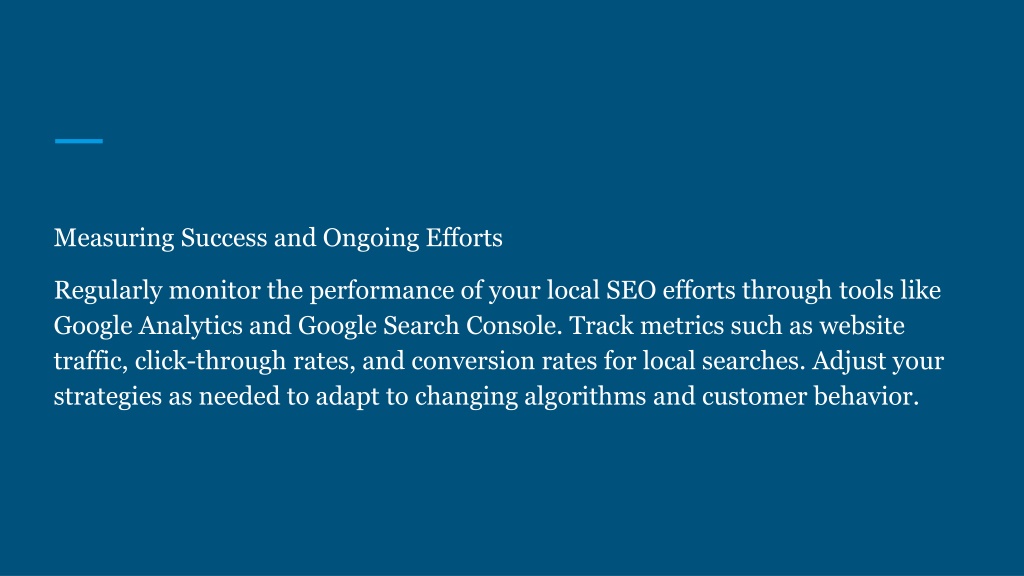 Measuring Success and Ongoing Efforts

Regularly monitor the performance of your local SEO efforts through tools like Google Analytics and Google Search Console. Track metrics such as website traffic, click-through rates, and conversion rates for local searches. Adjust your strategies as needed to adapt to changing algorithms and customer behavior.